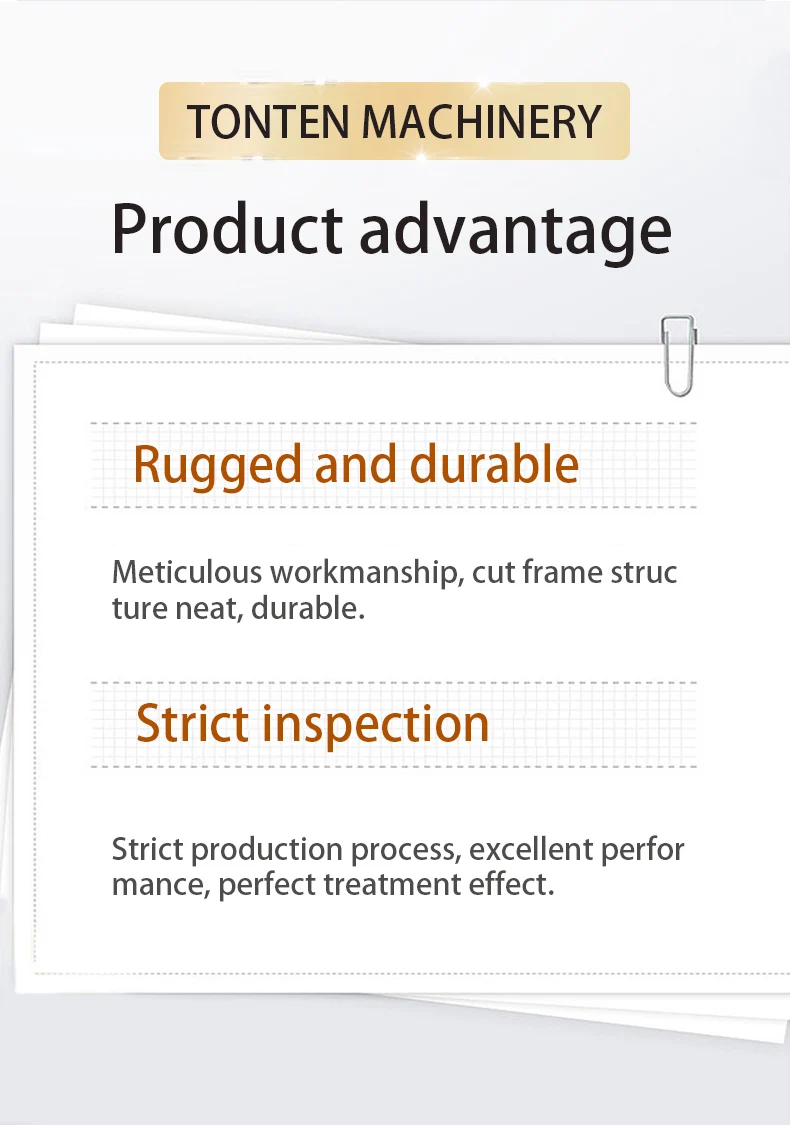 TONTEN MACHINERY

Product advantage

Rugged and durable

Meticulous workmanship, cut frame struc ture neat, durable.

Strict inspection

Strict production process, excellent perfor mance, perfect treatment effect.